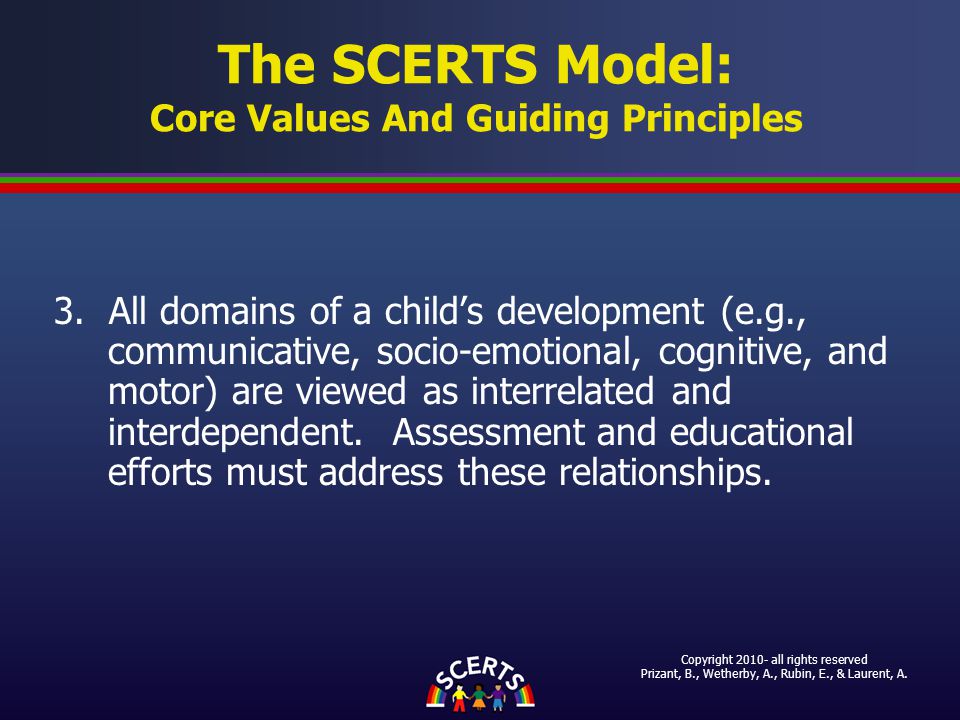 The SCERTS Model:
Core Values And Guiding Principles

3. All domains of a child's development (e.g., communicative, socio-emotional, cognitive, and motor) are viewed as interrelated and interdependent. Assessment and educational efforts must address these relationships.

SCERTS

Copyright 2010- all rights reserved
Prizant, B., Wetherby, A., Rubin, E., & Laurent, A.